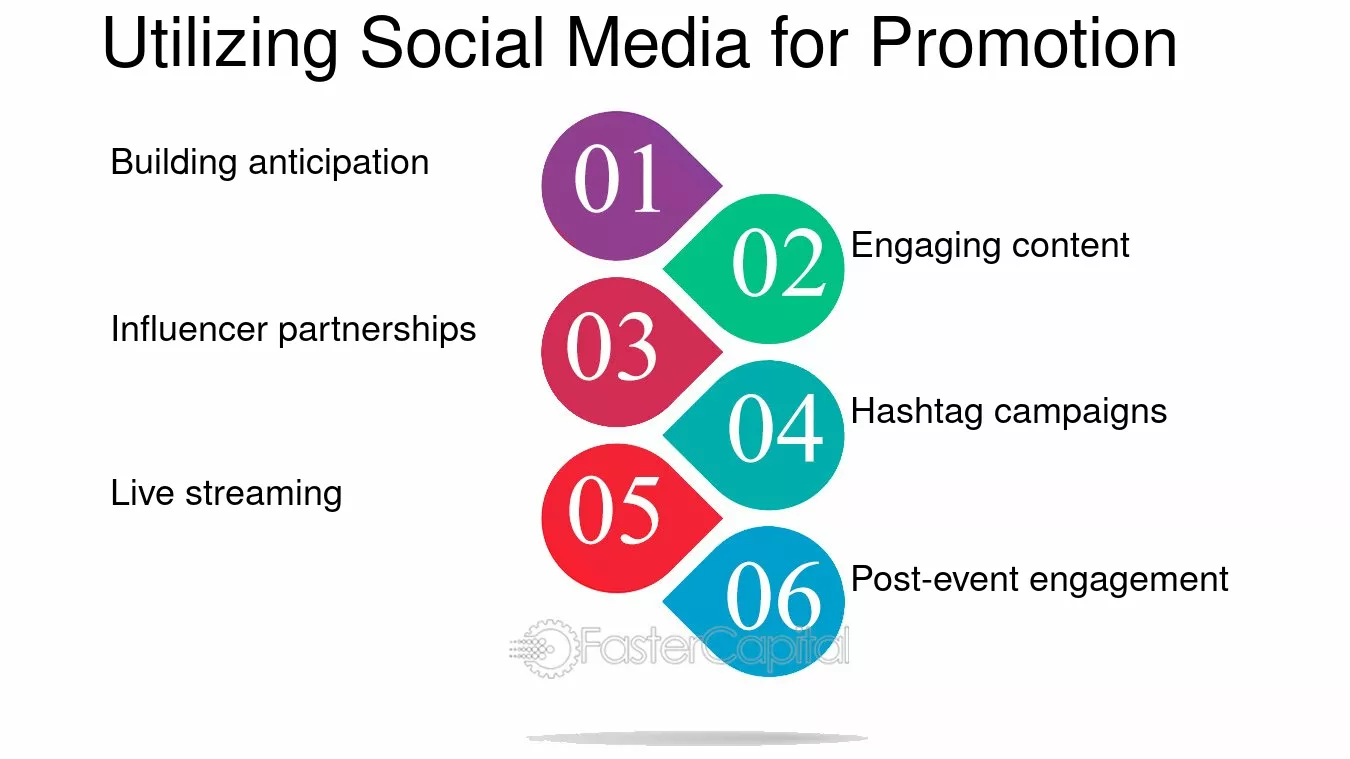 Utilizing Social Media for Promotion

Building anticipation

01

02

Engaging content

Influencer partnerships

03

04

Hashtag campaigns

Live streaming

05

06

Post-event engagement

FasterCapital